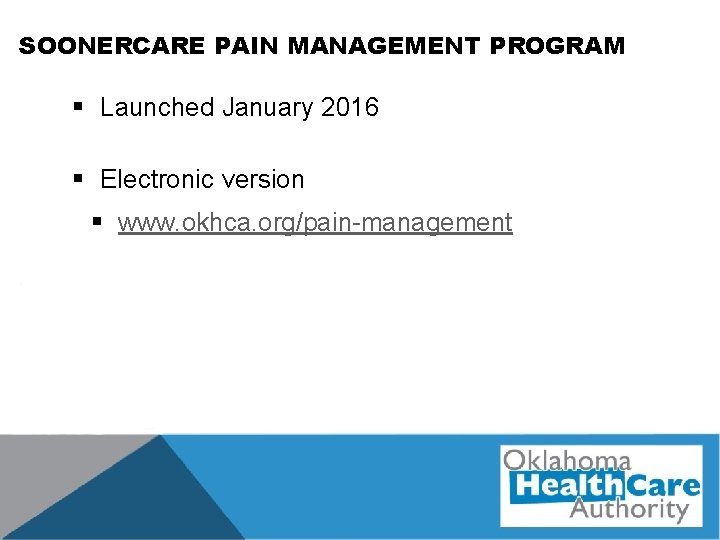 SOONERCARE PAIN MANAGEMENT PROGRAM

▪ Launched January 2016

▪ Electronic version

▪ www.okhca.org/pain-management

Oklahoma
HealthCare
Authority